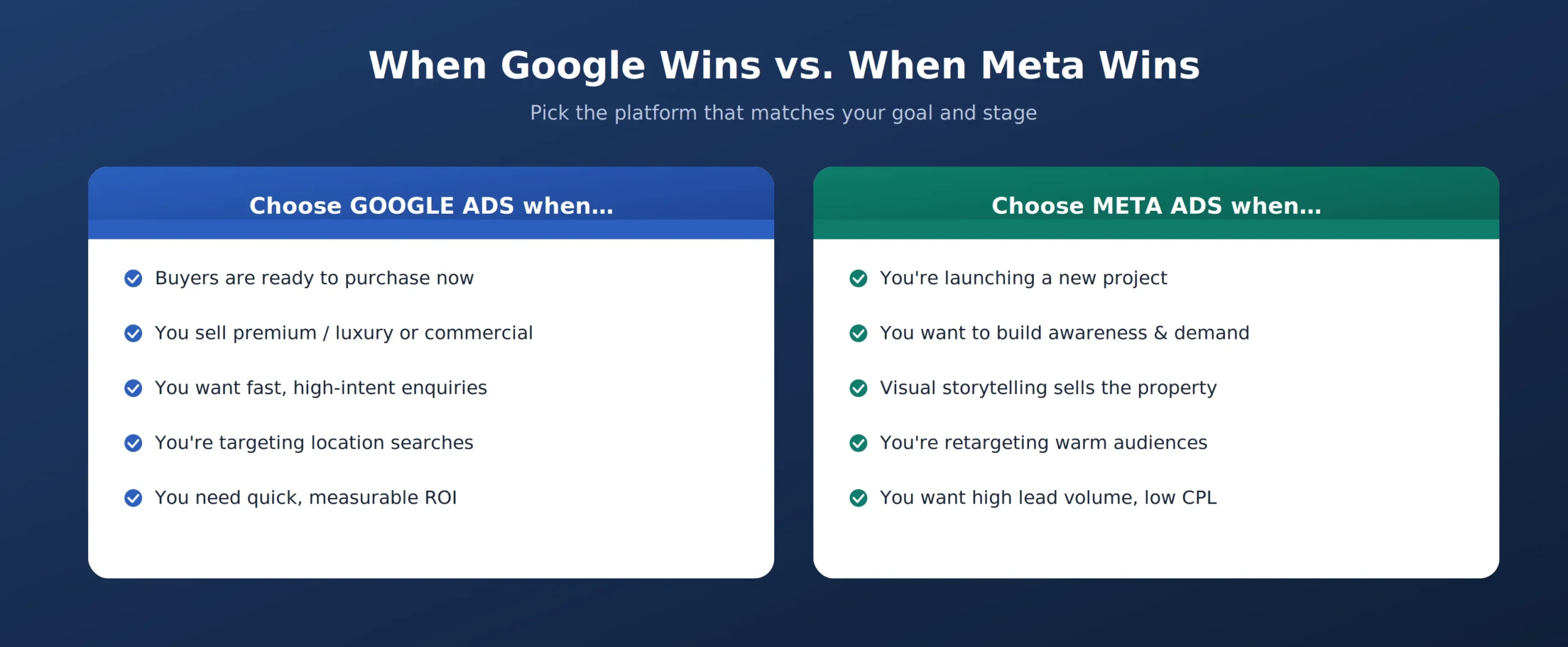 When Google Wins vs. When Meta Wins

Pick the platform that matches your goal and stage

Choose GOOGLE ADS when...

Buyers are ready to purchase now

You sell premium / luxury or commercial

You want fast, high-intent enquiries

You're targeting location searches

You need quick, measurable ROI

Choose META ADS when...

You're launching a new project

You want to build awareness & demand

Visual storytelling sells the property

You're retargeting warm audiences

You want high lead volume, low CPL